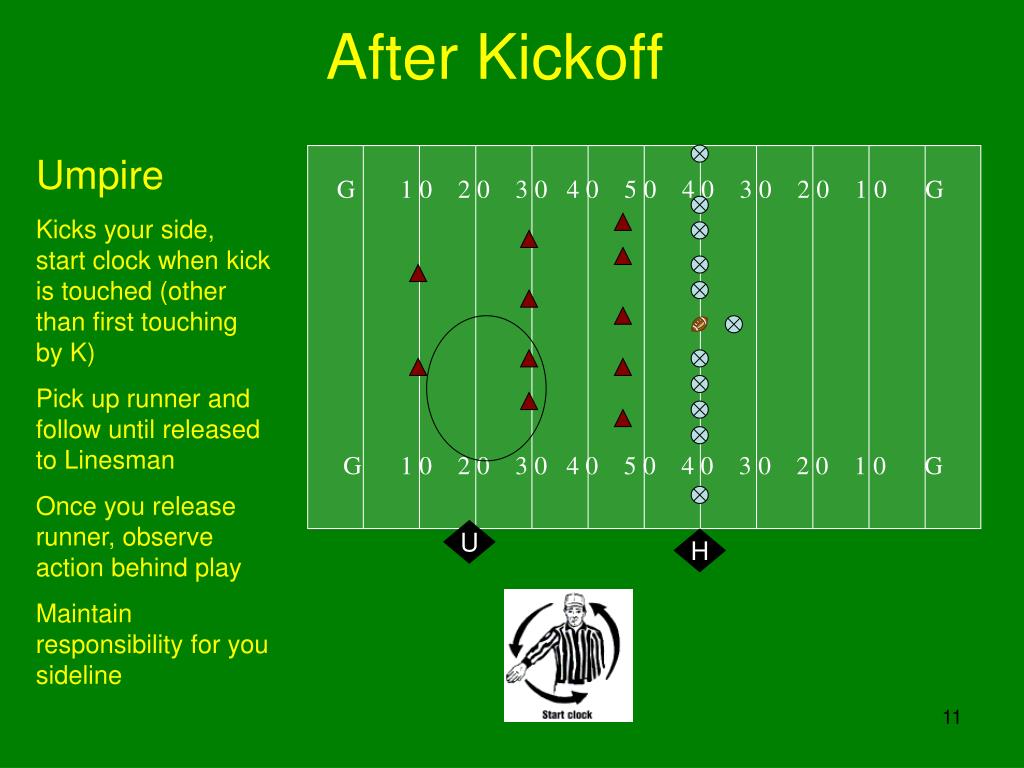 After Kickoff

Umpire

Kicks your side, start clock when kick is touched (other than first touching by K)

Pick up runner and follow until released to Linesman

Once you release runner, observe action behind play

Maintain responsibility for you sideline

G 1 0 2 0 3 0 4 0 5 0 4 0 3 0 2 0 1 0 G

G 1 0 2 0 3 0 4 0 5 0 4 0 3 0 2 0 1 0 G

U

H

Start clock

11